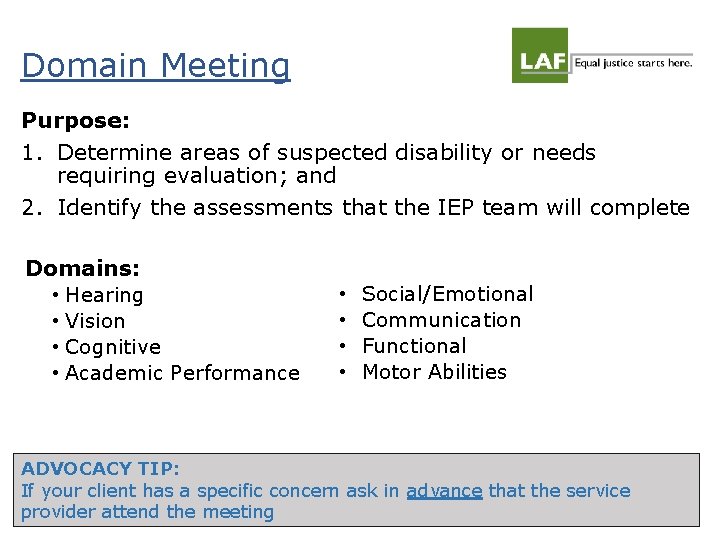 Domain Meeting

LAF Equal justice starts here.

Purpose:

1. Determine areas of suspected disability or needs requiring evaluation; and
2. Identify the assessments that the IEP team will complete

Domains:

• Hearing
• Vision
• Cognitive
• Academic Performance

• Social/Emotional
• Communication
• Functional
• Motor Abilities

ADVOCACY TIP:
If your client has a specific concern ask in advance that the service provider attend the meeting